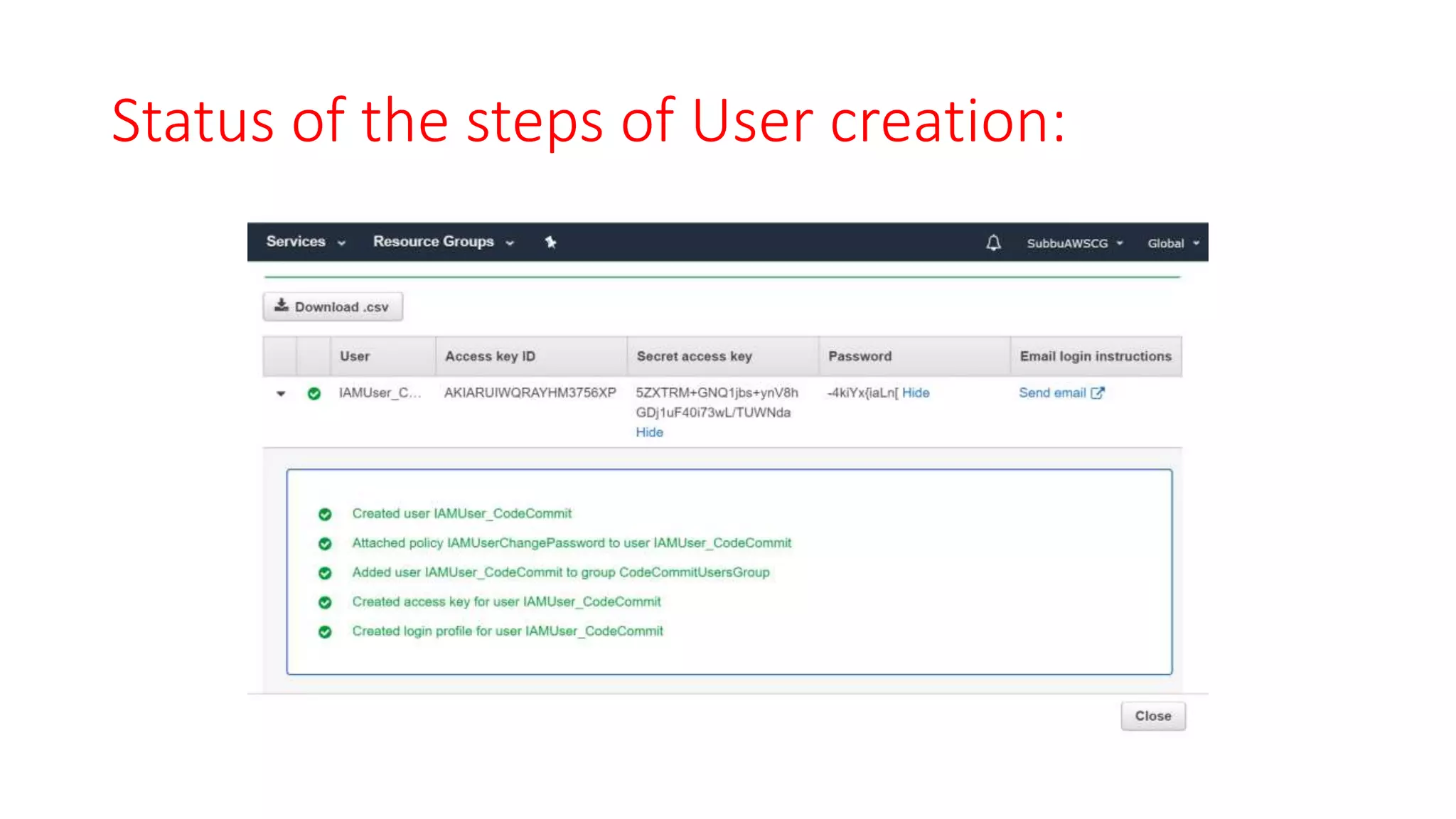 Status of the steps of User creation:

Services Resource Groups SubbuAWSCG Global

Download .csv

| | | User | Access key ID | Secret access key | Password | Email login instructions |
|---|---|---|---|---|---|---|
| | | IAMUser_C... | AKIARUIWQRAYHM3756XP | 5ZXTRM+GNQ1jbs+ynV8h GDj1uF40i73wL/TUWNda Hide | -4kiYx{iaLn[ Hide | Send email |

Created user IAMUser_CodeCommit

Attached policy IAMUserChangePassword to user IAMUser_CodeCommit

Added user IAMUser_CodeCommit to group CodeCommitUsersGroup

Created access key for user IAMUser_CodeCommit

Created login profile for user IAMUser_CodeCommit

Close